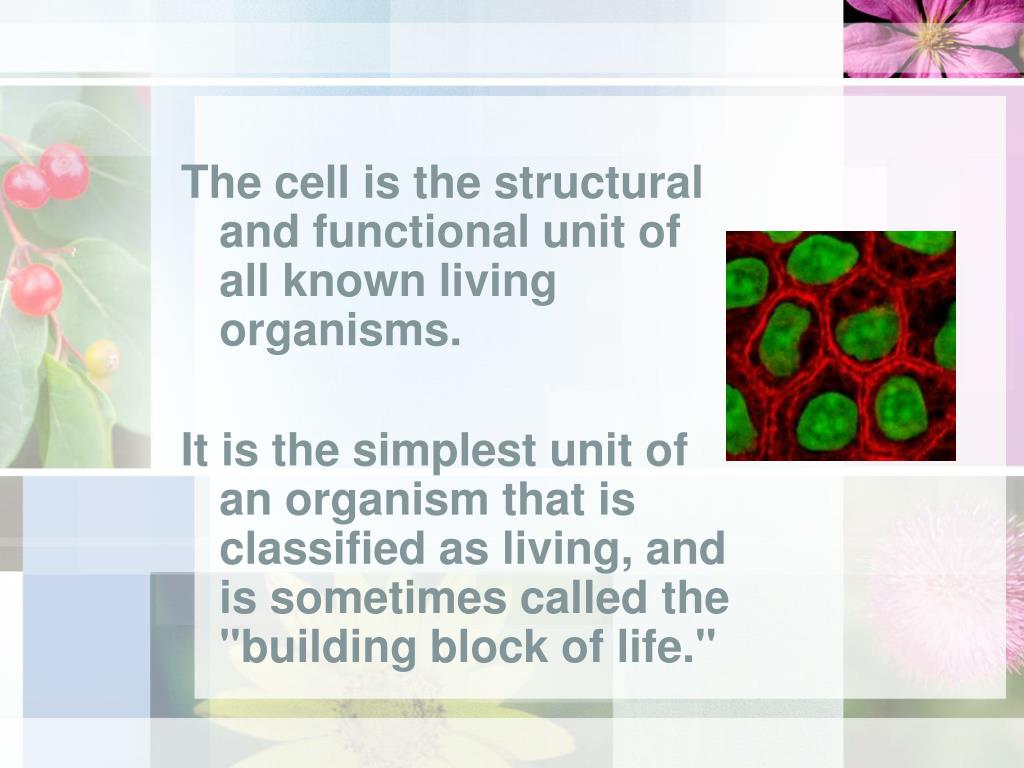 The cell is the structural and functional unit of all known living organisms.

It is the simplest unit of an organism that is classified as living, and is sometimes called the "building block of life."